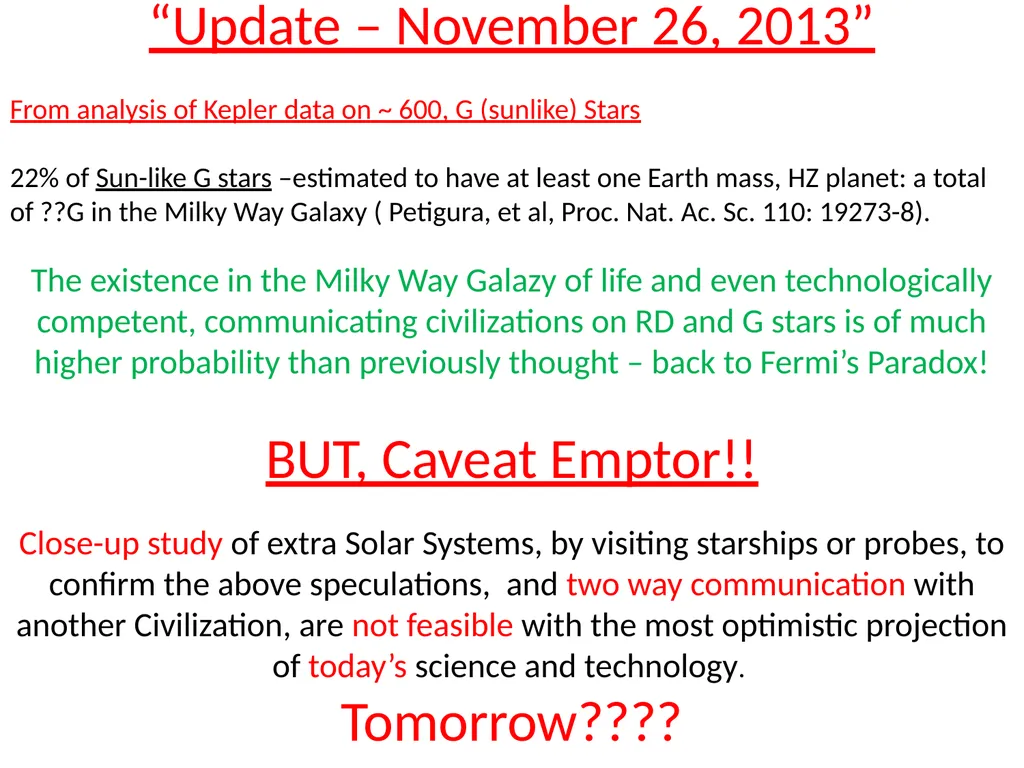 “Update – November 26, 2013”

From analysis of Kepler data on ~ 600, G (sunlike) Stars

22% of Sun-like G stars –estimated to have at least one Earth mass, HZ planet: a total of ??G in the Milky Way Galaxy ( Petigura, et al, Proc. Nat. Ac. Sc. 110: 19273-8).

The existence in the Milky Way Galazy of life and even technologically competent, communicating civilizations on RD and G stars is of much higher probability than previously thought – back to Fermi’s Paradox!

BUT, Caveat Emptor!!

Close-up study of extra Solar Systems, by visiting starships or probes, to confirm the above speculations, and two way communication with another Civilization, are not feasible with the most optimistic projection of today’s science and technology.

Tomorrow????